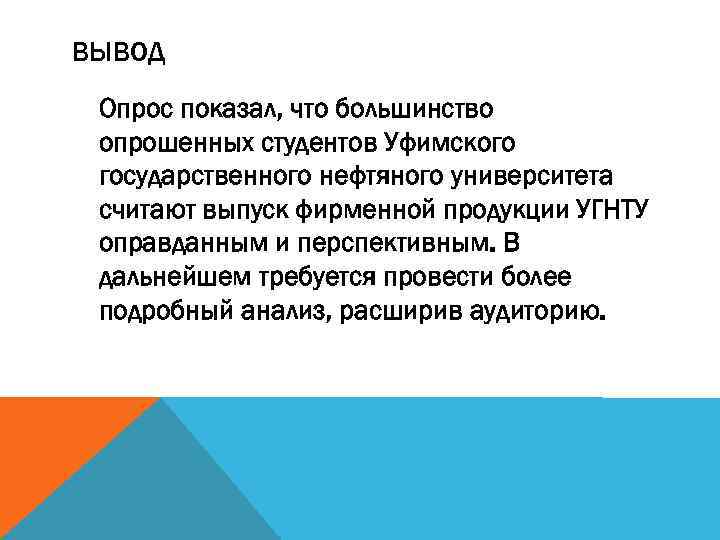 ВЫВОД

Опрос показал, что большинство опрошенных студентов Уфимского государственного нефтяного университета считают выпуск фирменной продукции УГНТУ оправданным и перспективным. В дальнейшем требуется провести более подробный анализ, расширив аудиторию.